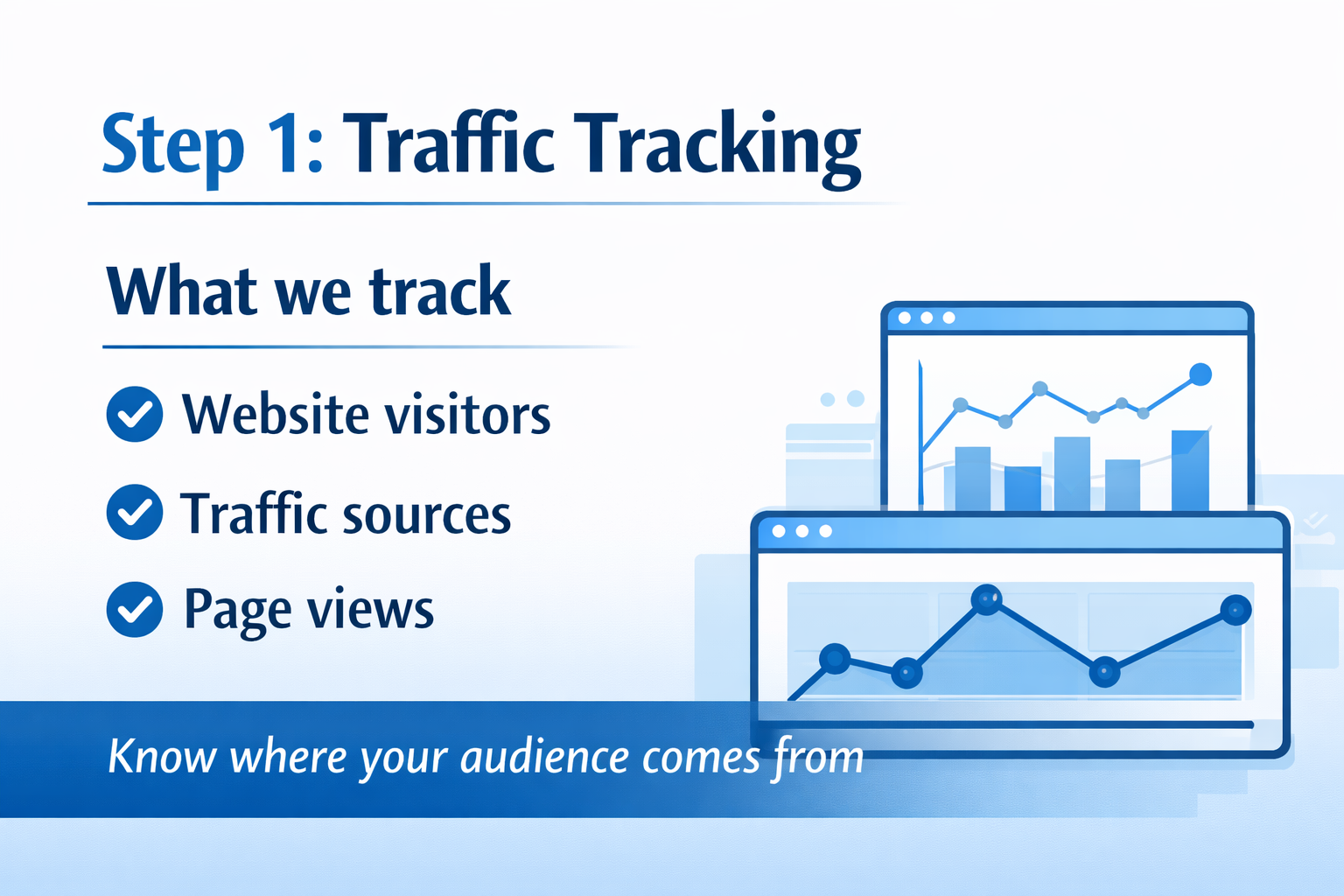 Step 1: Traffic Tracking

What we track

Website visitors

Traffic sources

Page views

Know where your audience comes from